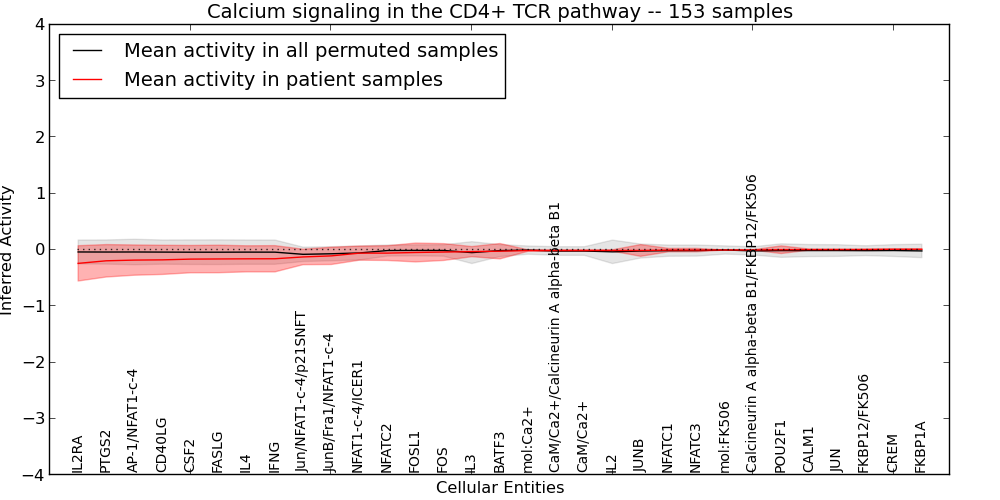 Calcium signaling in the CD4+ TCR pathway -- 153 samples

Mean activity in all permuted samples
Mean activity in patient samples

Inferred Activity

4
3
2
1
0
−1
−2
−3
−4

IL2RA
PTGS2
AP-1/NFAT1-c-4
CD40LG
CSF2
FASLG
IL4
IFNG
Jun/NFAT1-c-4/p21SNFT
JunB/Fra1/NFAT1-c-4
NFAT1-c-4/ICER1
NFATC2
FOSL1
FOS
IL3
BATF3
mol:Ca2+
CaM/Ca2+/Calcineurin A alpha-beta B1
CaM/Ca2+
IL2
JUNB
NFATC1
NFATC3
mol:FK506
Calcineurin A alpha-beta B1/FKBP12/FK506
POU2F1
CALM1
JUN
FKBP12/FK506
CREM
FKBP1A

Cellular Entities